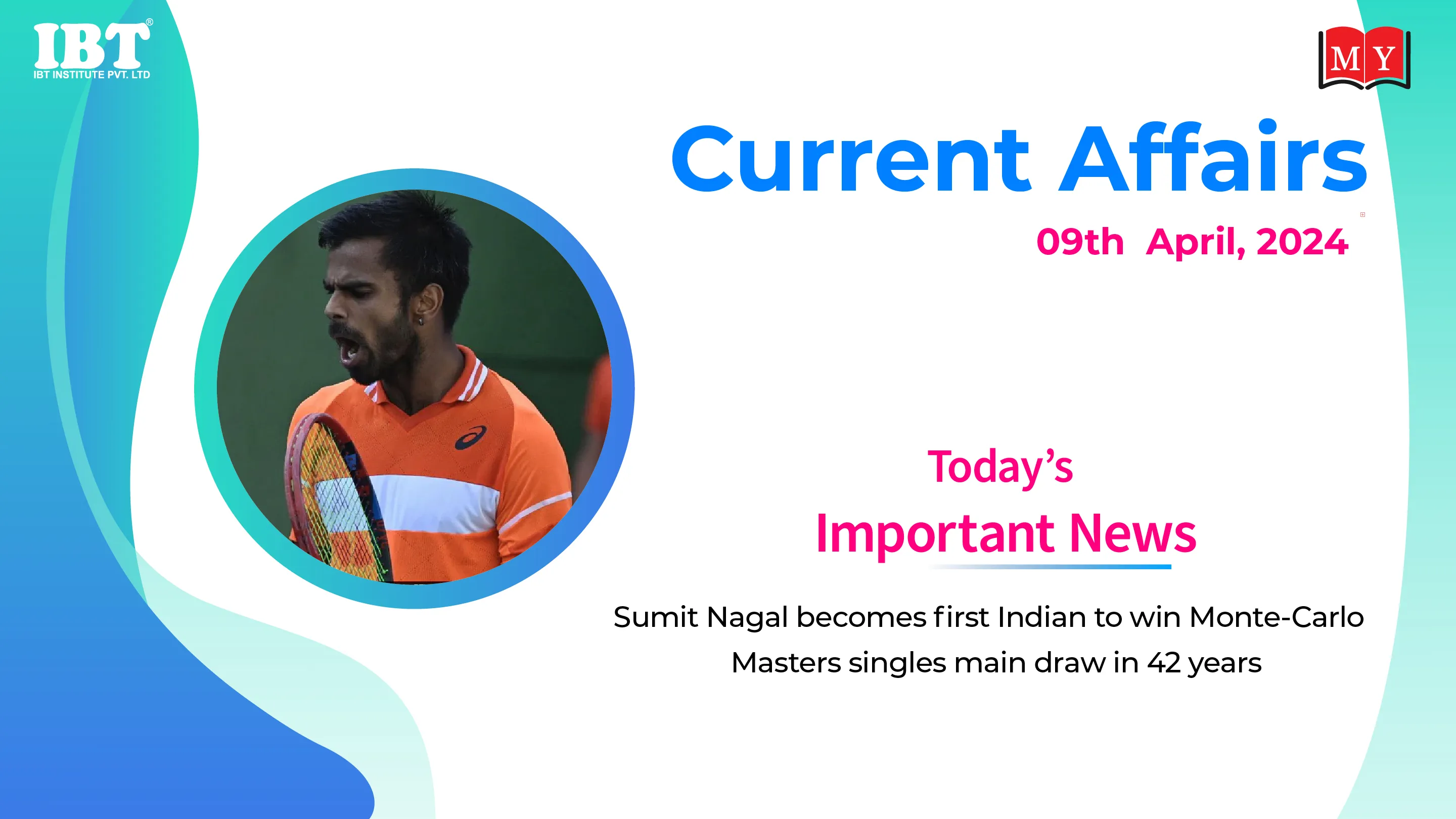 IBT®
IBT INSTITUTE PVT. LTD

MY

Current Affairs

09th April, 2024

Today's
Important News

Sumit Nagal becomes first Indian to win Monte-Carlo Masters singles main draw in 42 years